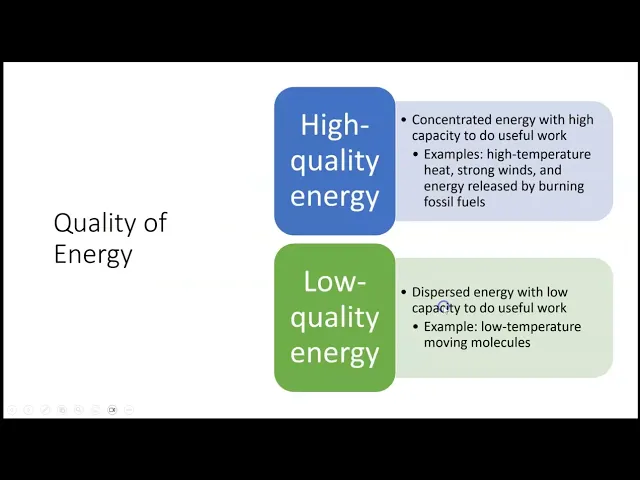 Quality of Energy

High-quality energy

• Concentrated energy with high capacity to do useful work
• Examples: high-temperature heat, strong winds, and energy released by burning fossil fuels

Low-quality energy

• Dispersed energy with low capacity to do useful work
• Example: low-temperature moving molecules